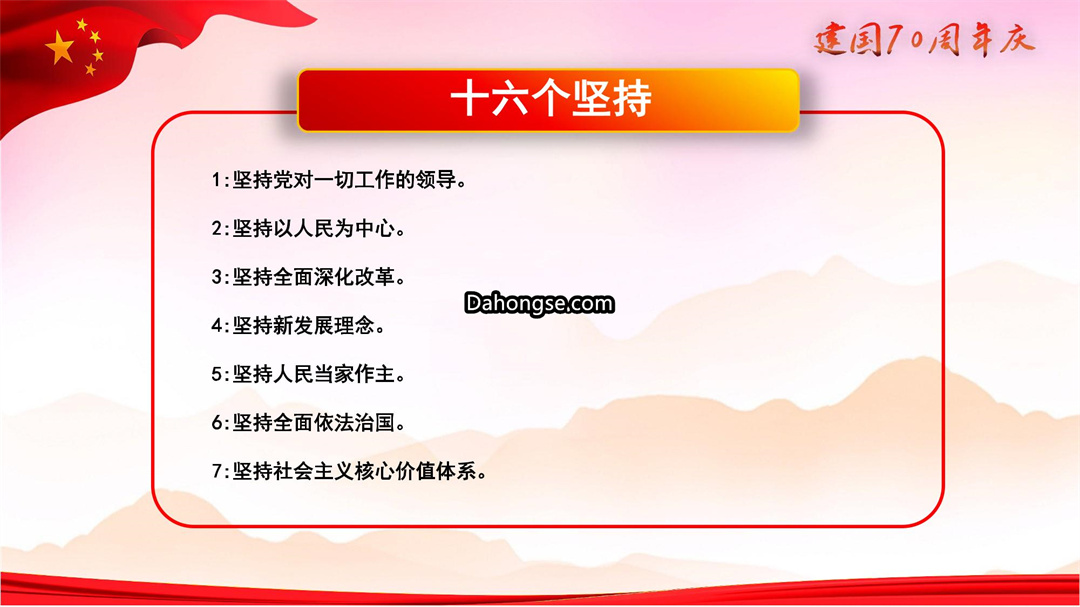 建国70周年庆

十六个坚持

1:坚持党对一切工作的领导。

2:坚持以人民为中心。

3:坚持全面深化改革。

Dahongse.com

4:坚持新发展理念。

5:坚持人民当家作主。

6:坚持全面依法治国。

7:坚持社会主义核心价值体系。